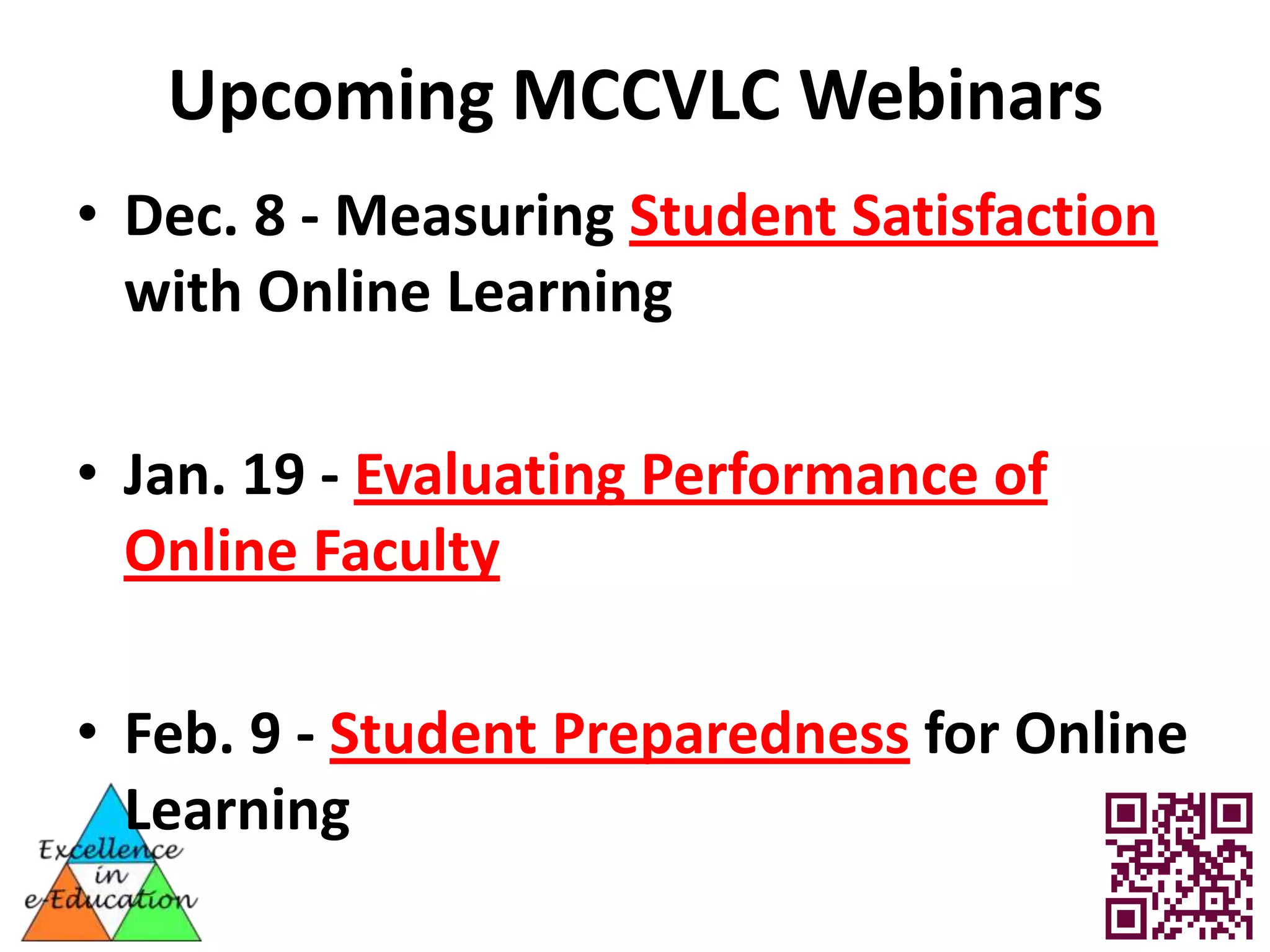 Upcoming MCCVLC Webinars

• Dec. 8 - Measuring Student Satisfaction with Online Learning

• Jan. 19 - Evaluating Performance of Online Faculty

• Feb. 9 - Student Preparedness for Online Learning

Excellence in e-Education